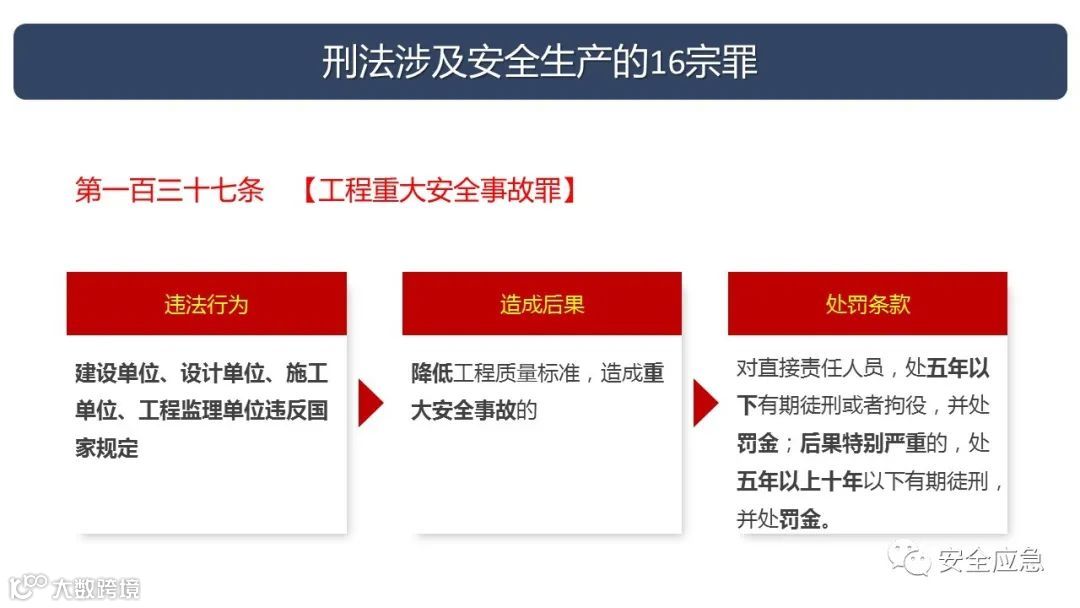 刑法涉及安全生产的16宗罪

第一百三十七条 【工程重大安全事故罪】

违法行为

建设单位、设计单位、施工单位、工程监理单位违反国家规定

造成后果

降低工程质量标准，造成重大安全事故的

处罚条款

对直接责任人员，处五年以下有期徒刑或者拘役，并处罚金；后果特别严重的，处五年以上十年以下有期徒刑，并处罚金。

安全应急

大数跨境